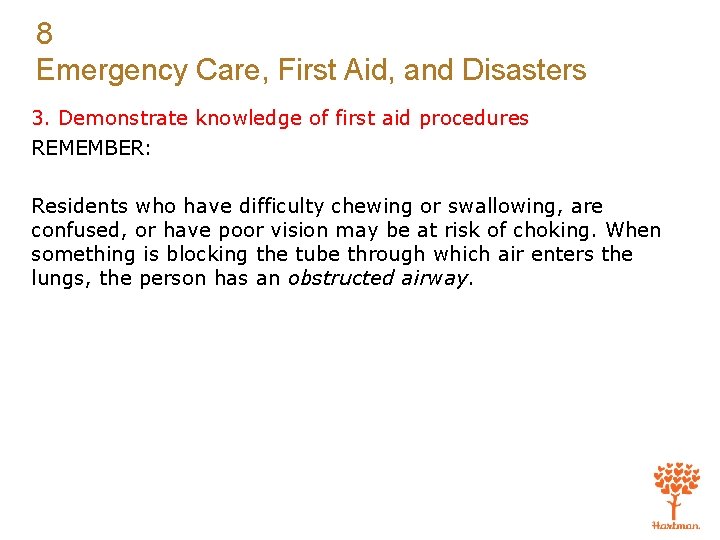 8
Emergency Care, First Aid, and Disasters

3. Demonstrate knowledge of first aid procedures

REMEMBER:

Residents who have difficulty chewing or swallowing, are confused, or have poor vision may be at risk of choking. When something is blocking the tube through which air enters the lungs, the person has an obstructed airway.

Hartman